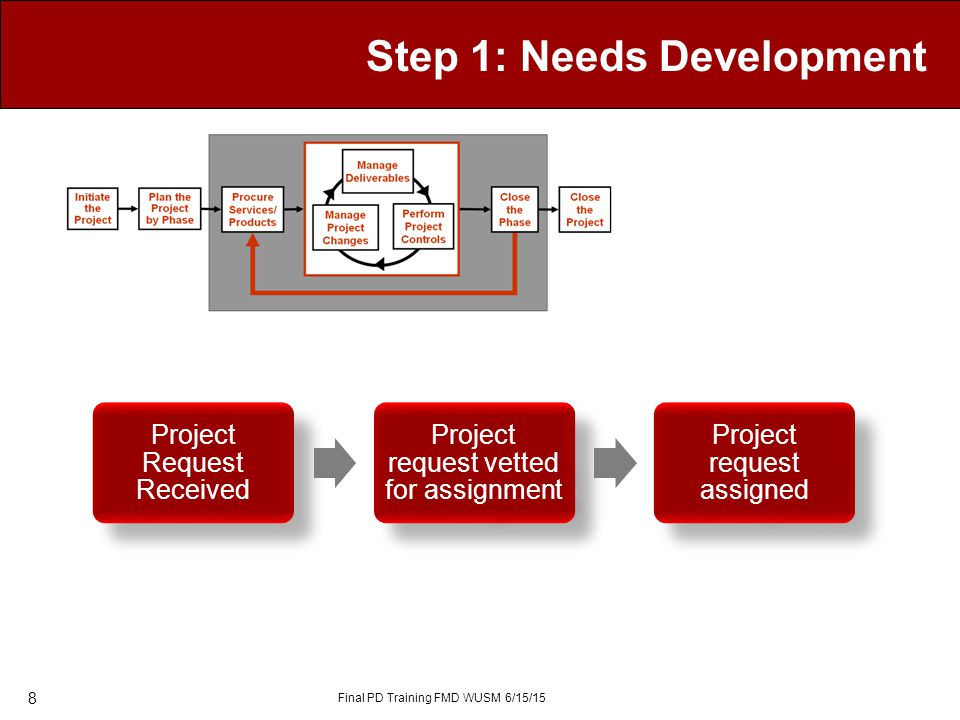 Step 1: Needs Development

Initiate the Project

Plan the Project by Phase

Procure Services/ Products

Manage Deliverables

Manage Project Changes

Perform Project Controls

Close the Phase

Close the Project

Project Request Received

Project request vetted for assignment

Project request assigned

8

Final PD Training FMD WUSM 6/15/15